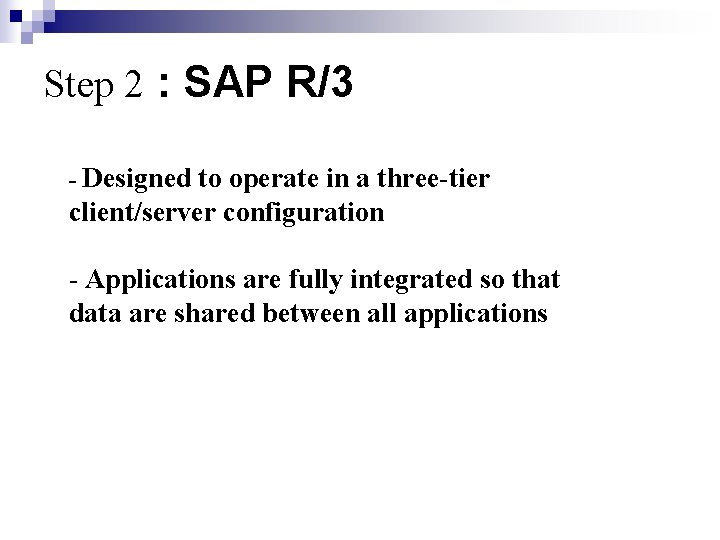 Step 2 : SAP R/3

- Designed to operate in a three-tier client/server configuration

- Applications are fully integrated so that data are shared between all applications